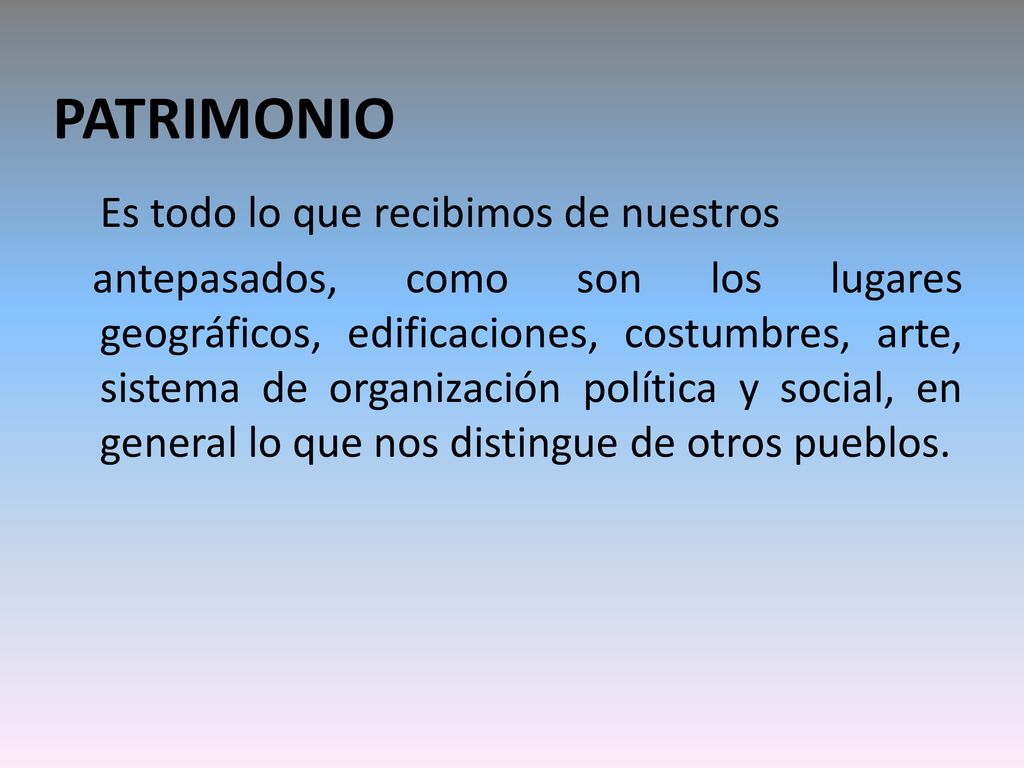 PATRIMONIO

Es todo lo que recibimos de nuestros

antepasados, como son los lugares geográficos, edificaciones, costumbres, arte, sistema de organización política y social, en general lo que nos distingue de otros pueblos.